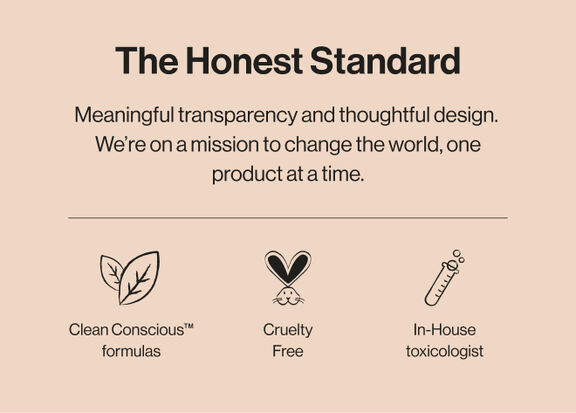 The Honest Standard

Meaningful transparency and thoughtful design. We're on a mission to change the world, one product at a time.

Clean Conscious™ formulas

Cruelty Free

In-House toxicologist